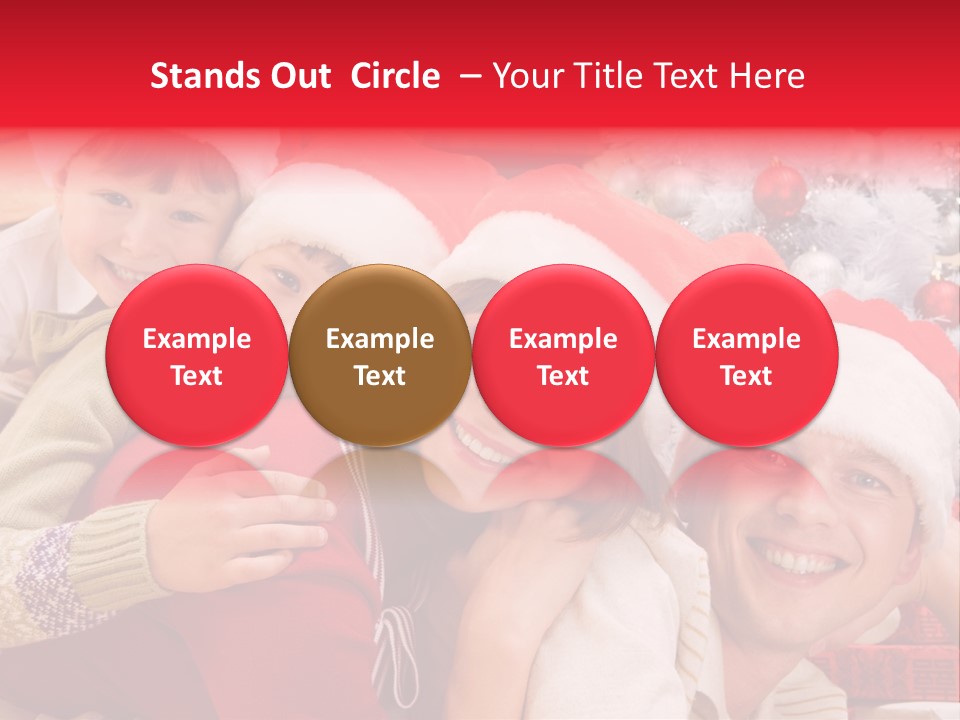 Stands Out Circle – Your Title Text Here

Example Text

Example Text

Example Text

Example Text